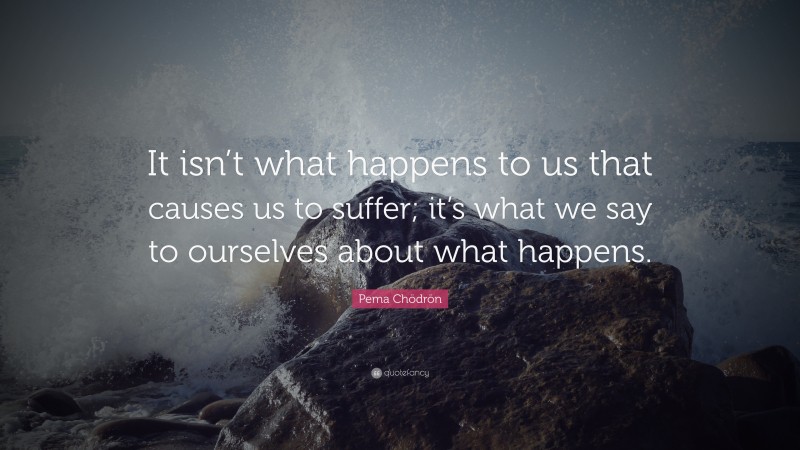 It isn't what happens to us that causes us to suffer; it's what we say to ourselves about what happens.

Pema Chödrön

quotefancy